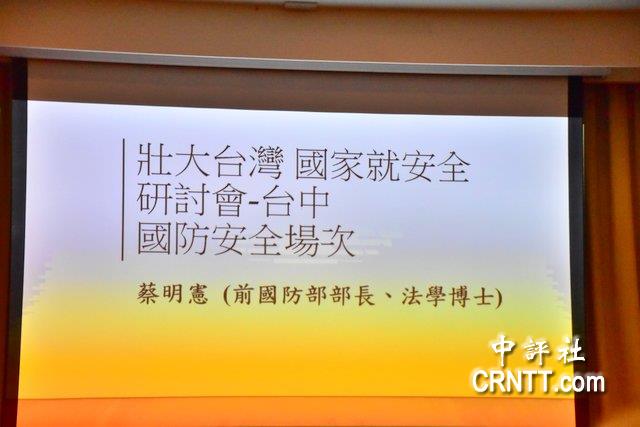 壯大台灣 國家就安全
研討會-台中
國防安全場次

蔡明憲 (前國防部部長、法學博士)

中評社
CRNTT.com